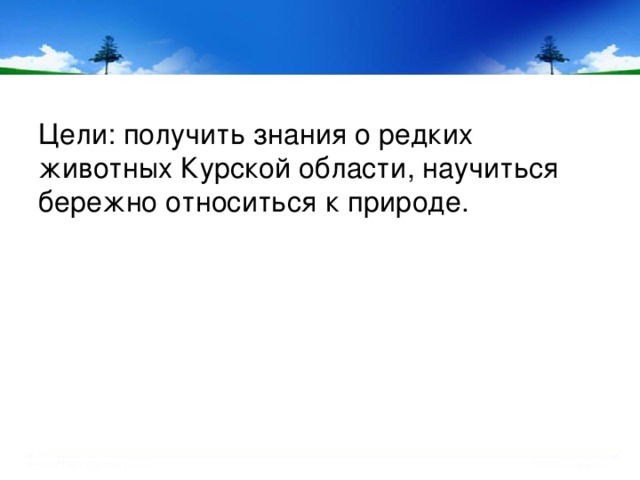 Цели: получить знания о редких животных Курской области, научиться бережно относиться к природе.